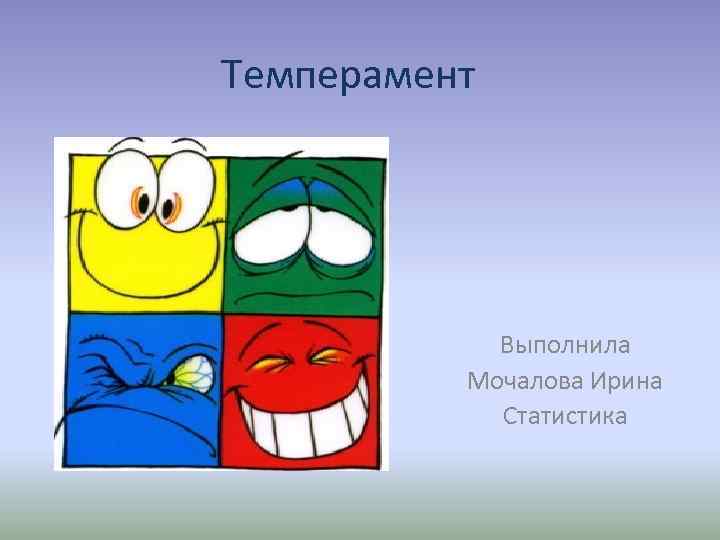 Темперамент

Выполнила
Мочалова Ирина
Статистика